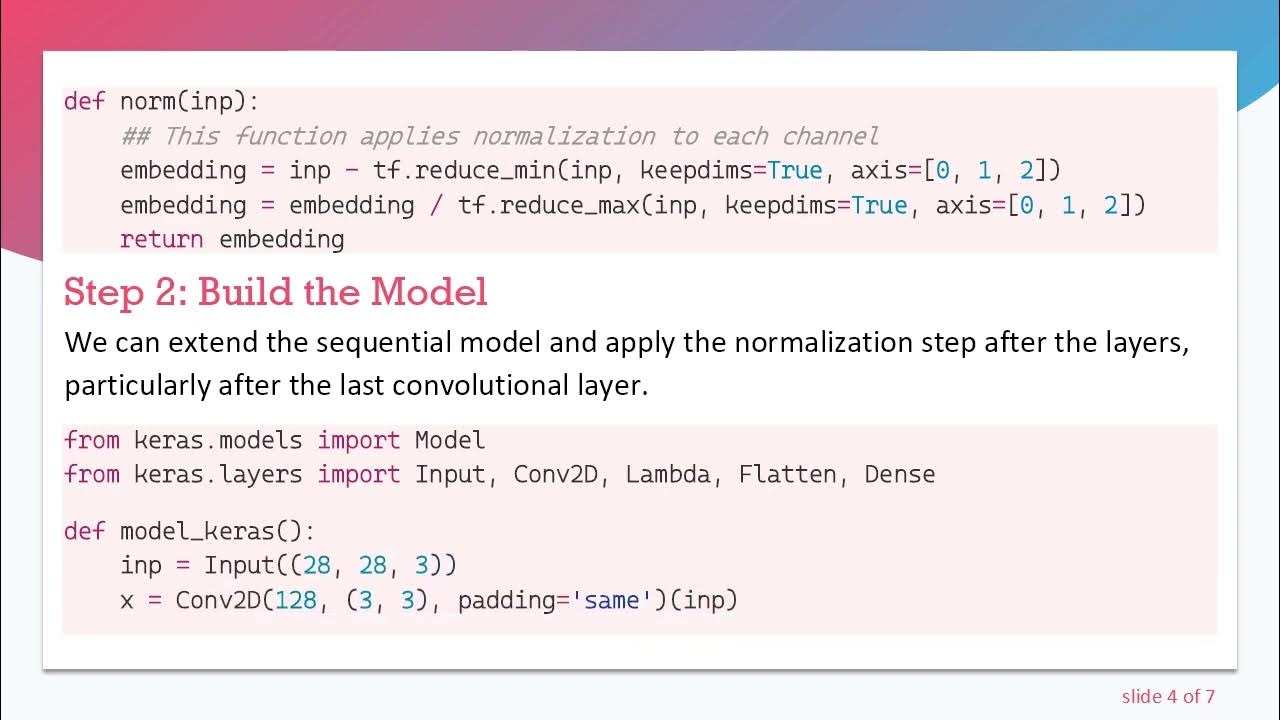 def norm(inp):
    ## This function applies normalization to each channel
    embedding = inp - tf.reduce_min(inp, keepdims=True, axis=[0, 1, 2])
    embedding = embedding / tf.reduce_max(inp, keepdims=True, axis=[0, 1, 2])
    return embedding

Step 2: Build the Model

We can extend the sequential model and apply the normalization step after the layers, particularly after the last convolutional layer.

from keras.models import Model
from keras.layers import Input, Conv2D, Lambda, Flatten, Dense

def model_keras():
    inp = Input((28, 28, 3))
    x = Conv2D(128, (3, 3), padding='same')(inp)

slide 4 of 7